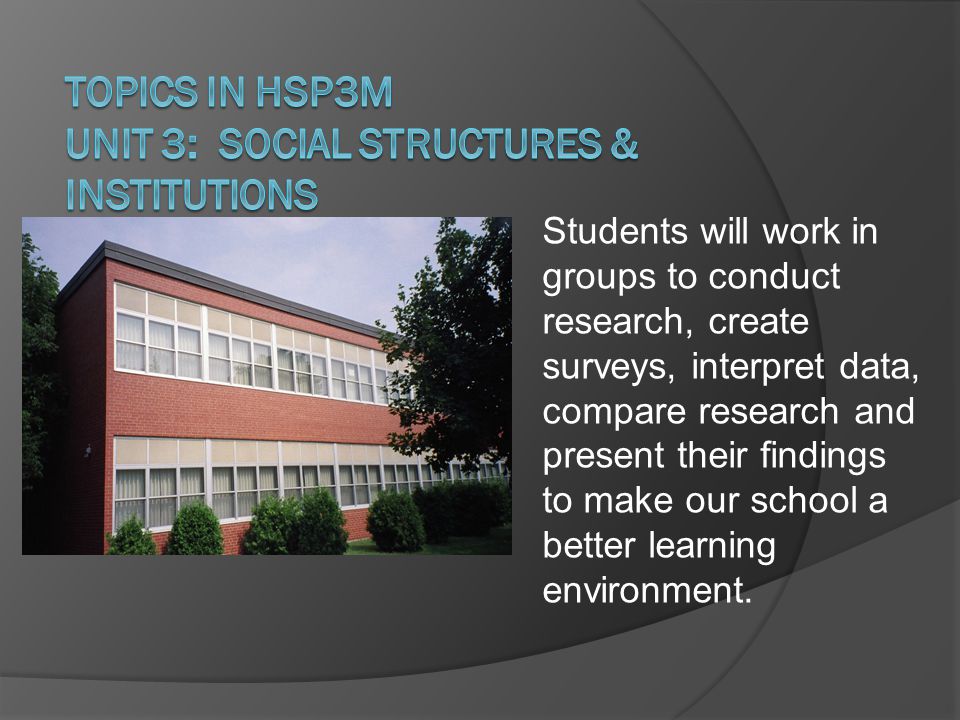 TOPICS IN HSP3M
UNIT 3: SOCIAL STRUCTURES & INSTITUTIONS

Students will work in groups to conduct research, create surveys, interpret data, compare research and present their findings to make our school a better learning environment.